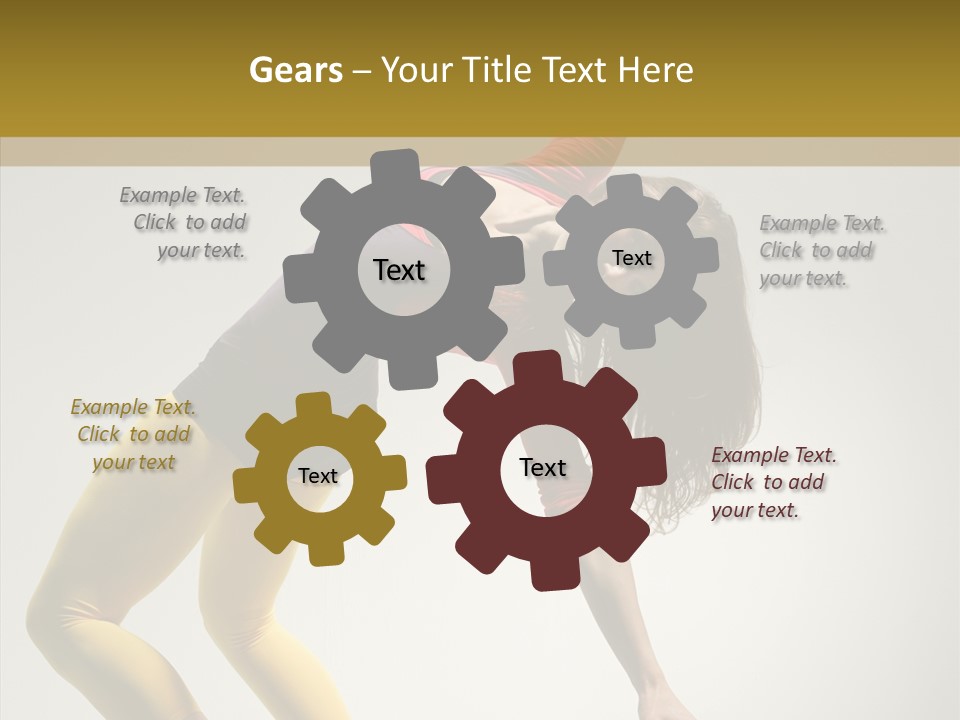 Gears – Your Title Text Here

Example Text. Click to add your text.

Text

Text

Example Text. Click to add your text.

Example Text. Click to add your text

Text

Text

Example Text. Click to add your text.